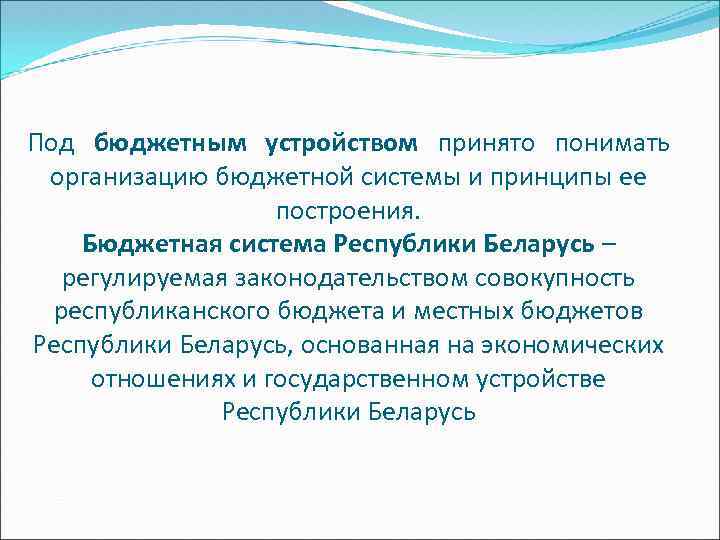 Под бюджетным устройством принято понимать организацию бюджетной системы и принципы ее построения.
Бюджетная система Республики Беларусь – регулируемая законодательством совокупность республиканского бюджета и местных бюджетов Республики Беларусь, основанная на экономических отношениях и государственном устройстве Республики Беларусь